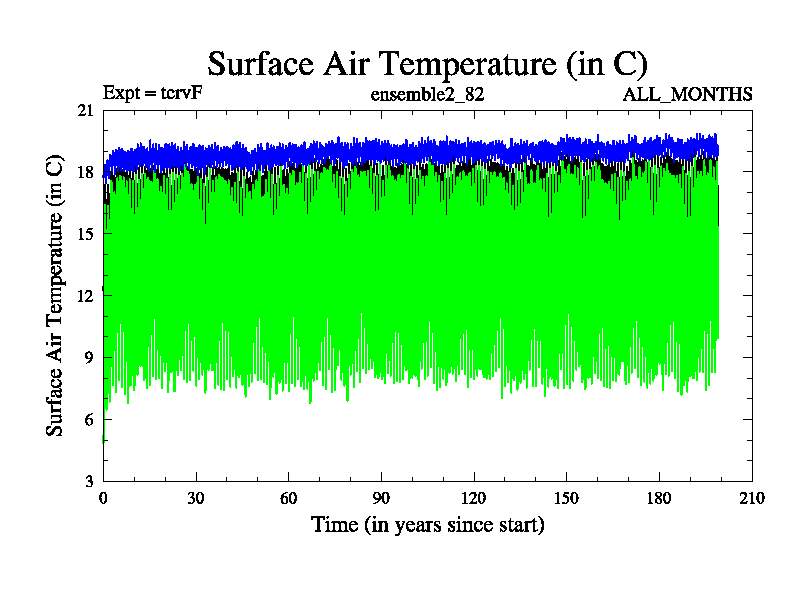 Surface Air Temperature (in C)

Expt = tcrvF

ensemble2_82

ALL_MONTHS

Surface Air Temperature (in C)

21
18
15
12
9
6
3

0
30
60
90
120
150
180
210

Time (in years since start)